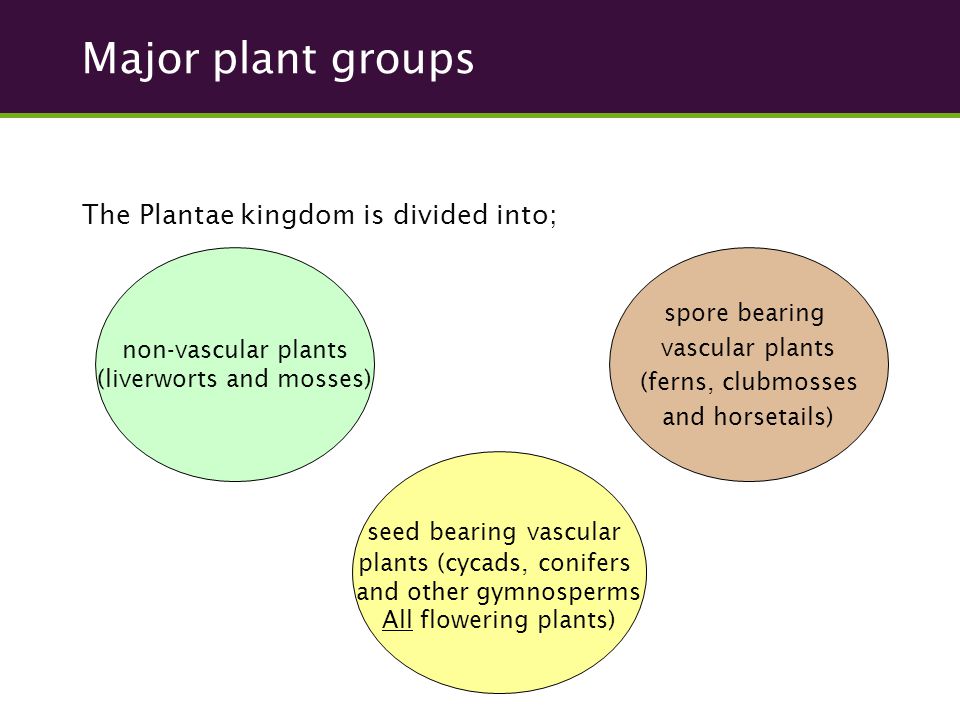 Major plant groups

The Plantae kingdom is divided into;

non-vascular plants (liverworts and mosses)

spore bearing vascular plants (ferns, clubmosses and horsetails)

seed bearing vascular plants (cycads, conifers and other gymnosperms All flowering plants)